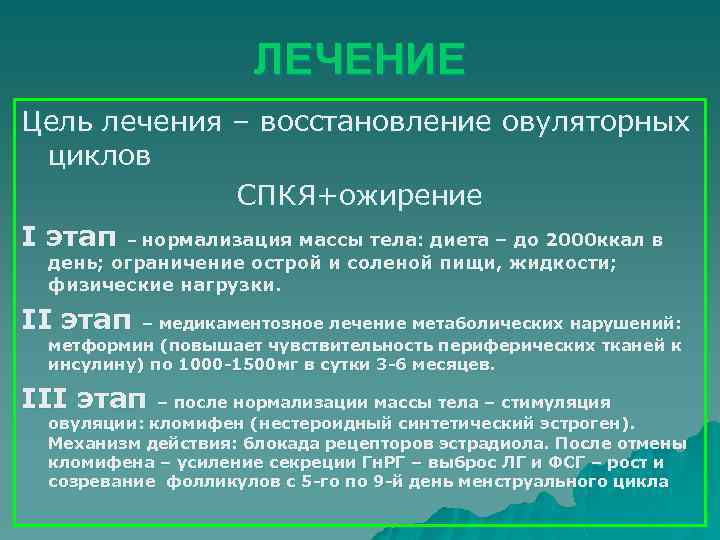 ЛЕЧЕНИЕ

Цель лечения – восстановление овуляторных циклов

СПКЯ+ожирение

I этап – нормализация массы тела: диета – до 2000ккал в день; ограничение острой и соленой пищи, жидкости; физические нагрузки.

II этап – медикаментозное лечение метаболических нарушений: метформин (повышает чувствительность периферических тканей к инсулину) по 1000-1500мг в сутки 3-6 месяцев.

III этап – после нормализации массы тела – стимуляция овуляции: кломифен (нестероидный синтетический эстроген). Механизм действия: блокада рецепторов эстрадиола. После отмены кломифена – усиление секреции ГнРГ – выброс ЛГ и ФСГ – рост и созревание фолликулов с 5-го по 9-й день менструального цикла